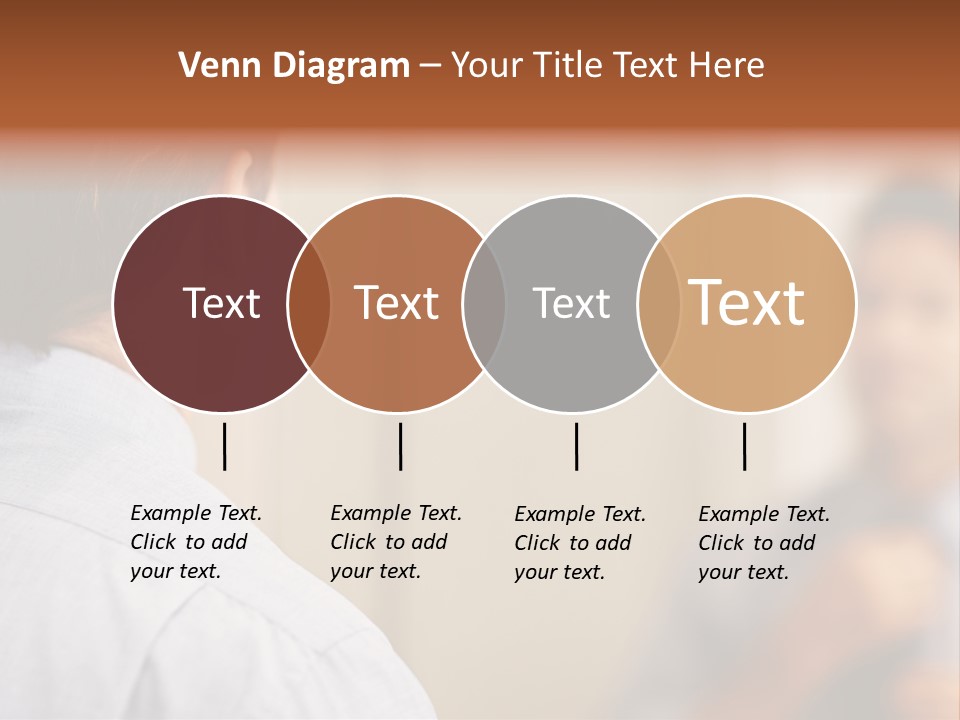 Venn Diagram – Your Title Text Here

Text

Text

Text

Text

Example Text. Click to add your text.

Example Text. Click to add your text.

Example Text. Click to add your text.

Example Text. Click to add your text.